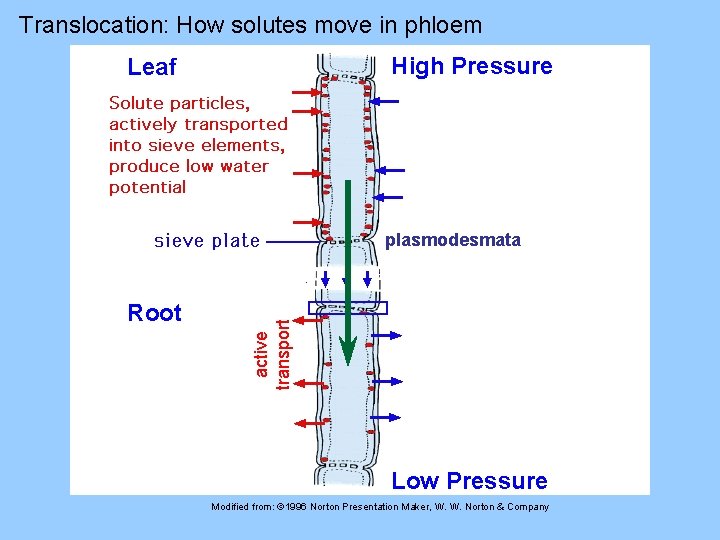 Translocation: How solutes move in phloem

Leaf

High Pressure

Solute particles, actively transported into sieve elements, produce low water potential

sieve plate

plasmodesmata

Root

active transport

Low Pressure

Modified from: ©1996 Norton Presentation Maker, W. W. Norton & Company